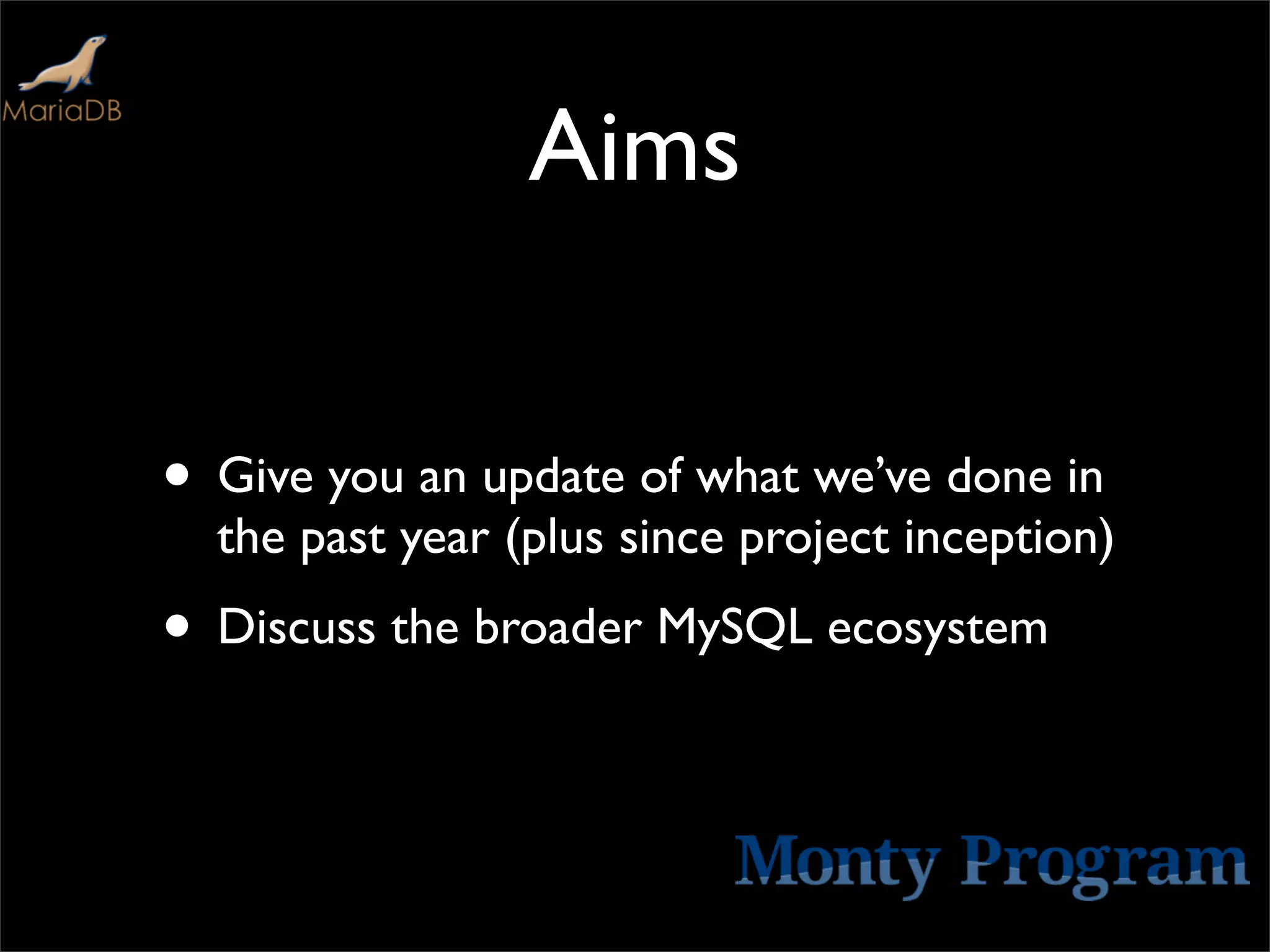 MariaDB

Aims

• Give you an update of what we've done in the past year (plus since project inception)

• Discuss the broader MySQL ecosystem

Monty Program